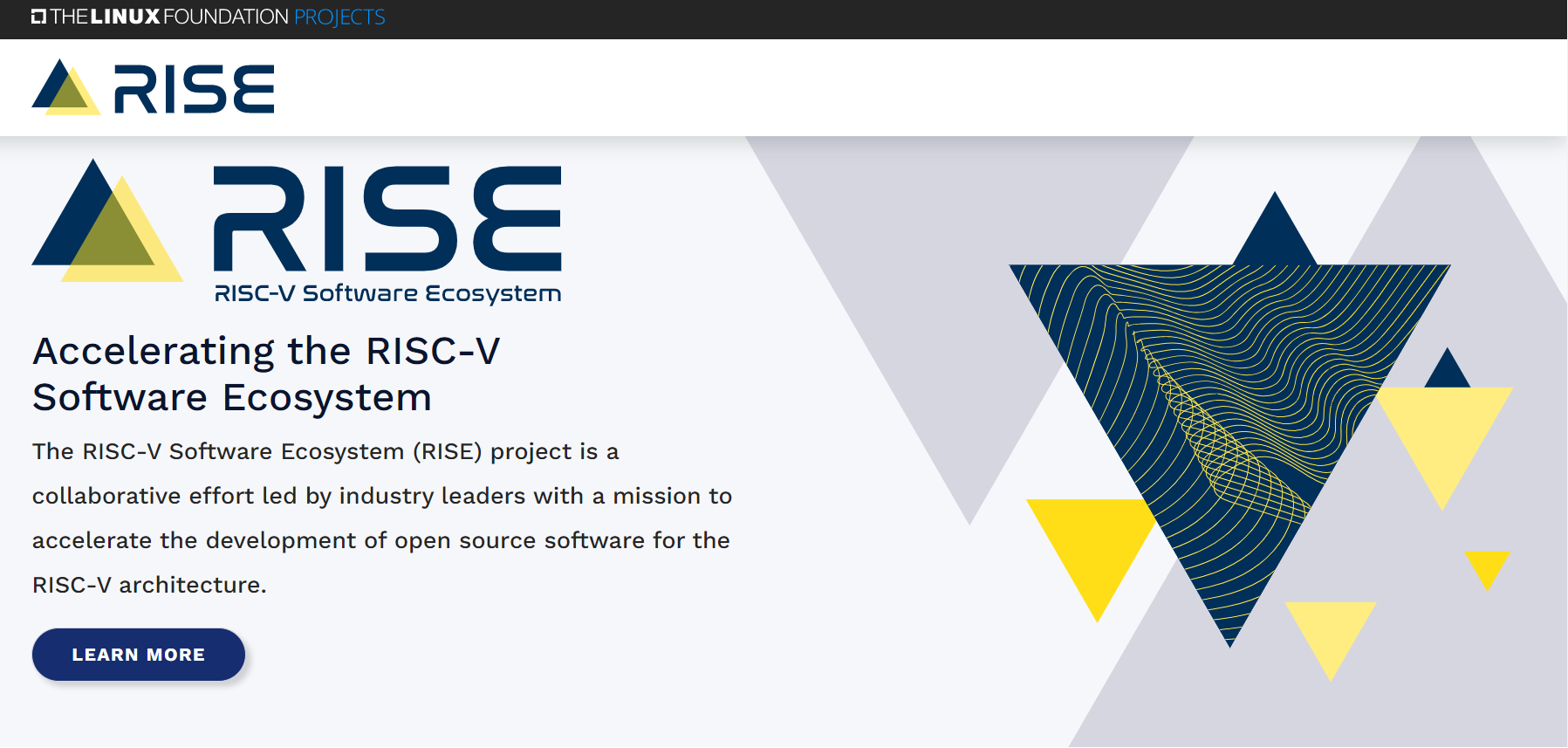 THE LINUX FOUNDATION PROJECTS

RISE

RISE
RISC-V Software Ecosystem

Accelerating the RISC-V Software Ecosystem

The RISC-V Software Ecosystem (RISE) project is a collaborative effort led by industry leaders with a mission to accelerate the development of open source software for the RISC-V architecture.

LEARN MORE